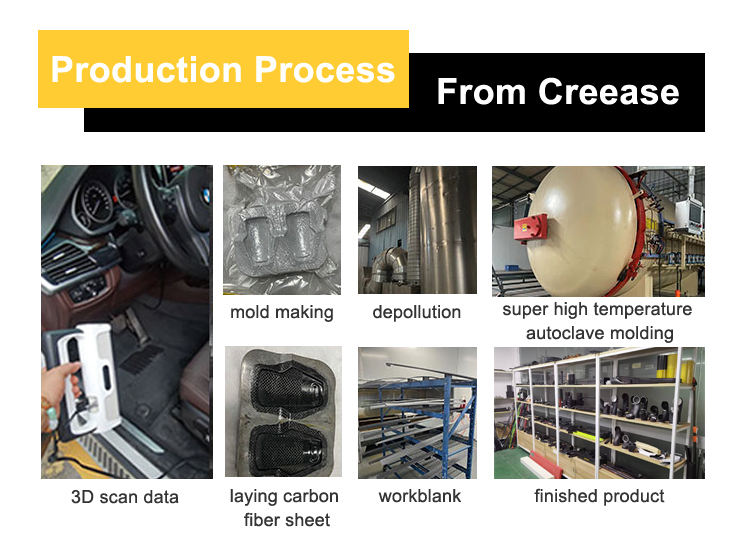 Production Process

From Creease

mold making

depollution

super high temperature autoclave molding

3D scan data

laying carbon fiber sheet

workblank

finished product